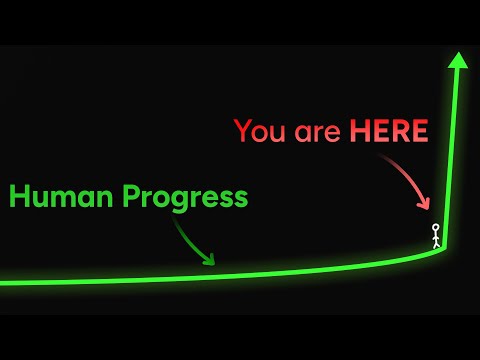 You are HERE

Human Progress